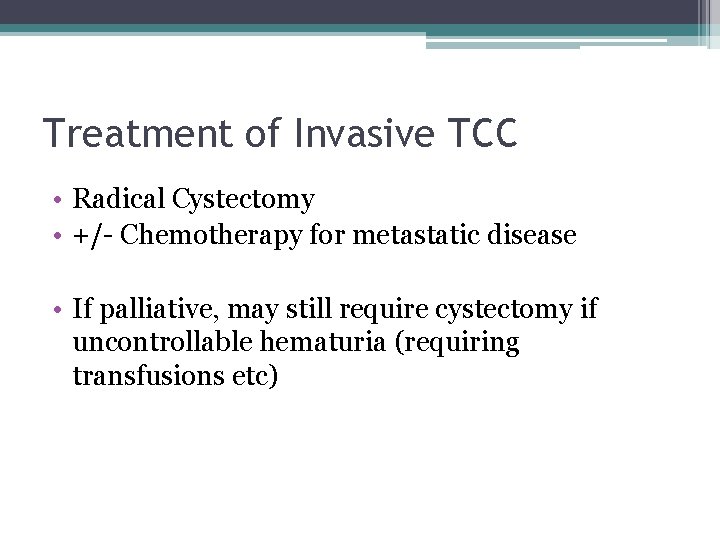 Treatment of Invasive TCC

• Radical Cystectomy
• +/- Chemotherapy for metastatic disease

• If palliative, may still require cystectomy if uncontrollable hematuria (requiring transfusions etc)